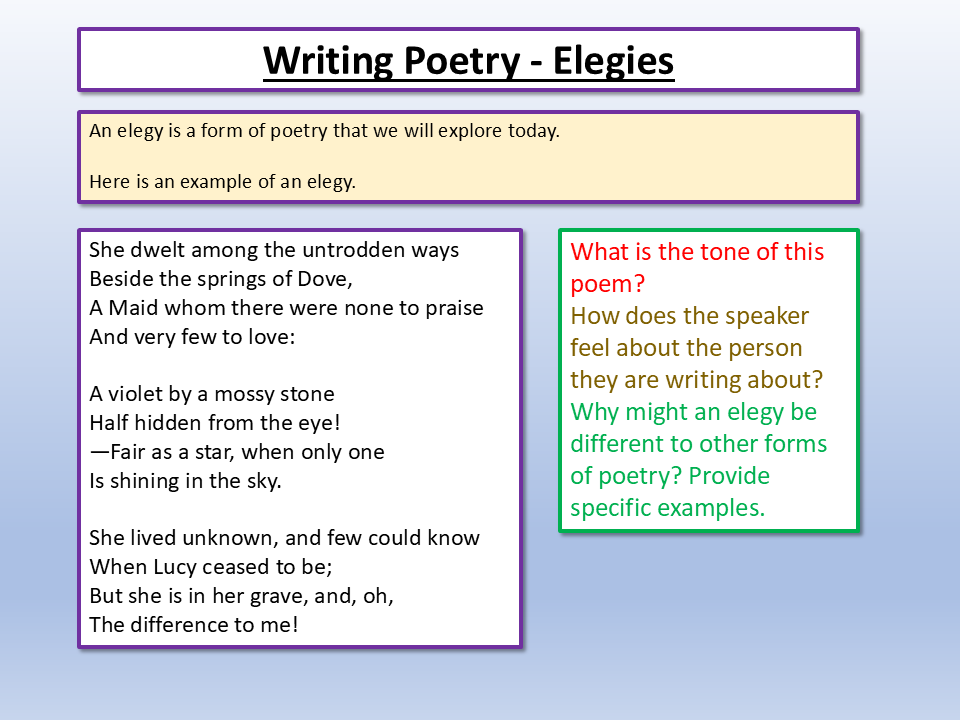 Writing Poetry - Elegies

An elegy is a form of poetry that we will explore today.

Here is an example of an elegy.

She dwelt among the untrodden ways
Beside the springs of Dove,
A Maid whom there were none to praise
And very few to love:

A violet by a mossy stone
Half hidden from the eye!
—Fair as a star, when only one
Is shining in the sky.

She lived unknown, and few could know
When Lucy ceased to be;
But she is in her grave, and, oh,
The difference to me!

What is the tone of this poem?
How does the speaker feel about the person they are writing about?
Why might an elegy be different to other forms of poetry? Provide specific examples.